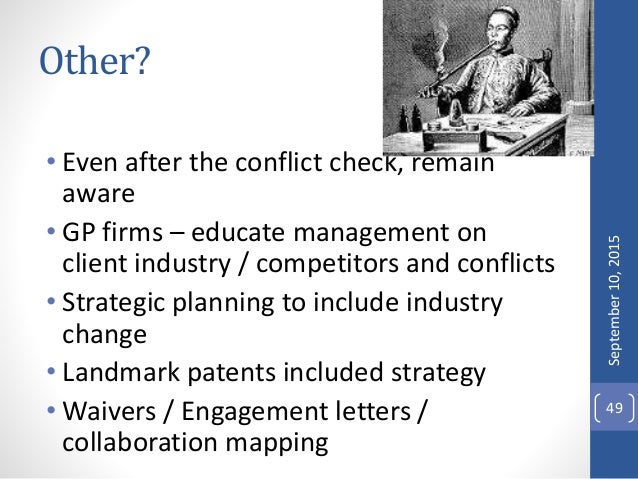 Other?

• Even after the conflict check, remain aware
• GP firms – educate management on client industry / competitors and conflicts
• Strategic planning to include industry change
• Landmark patents included strategy
• Waivers / Engagement letters / collaboration mapping

September 10, 2015

49